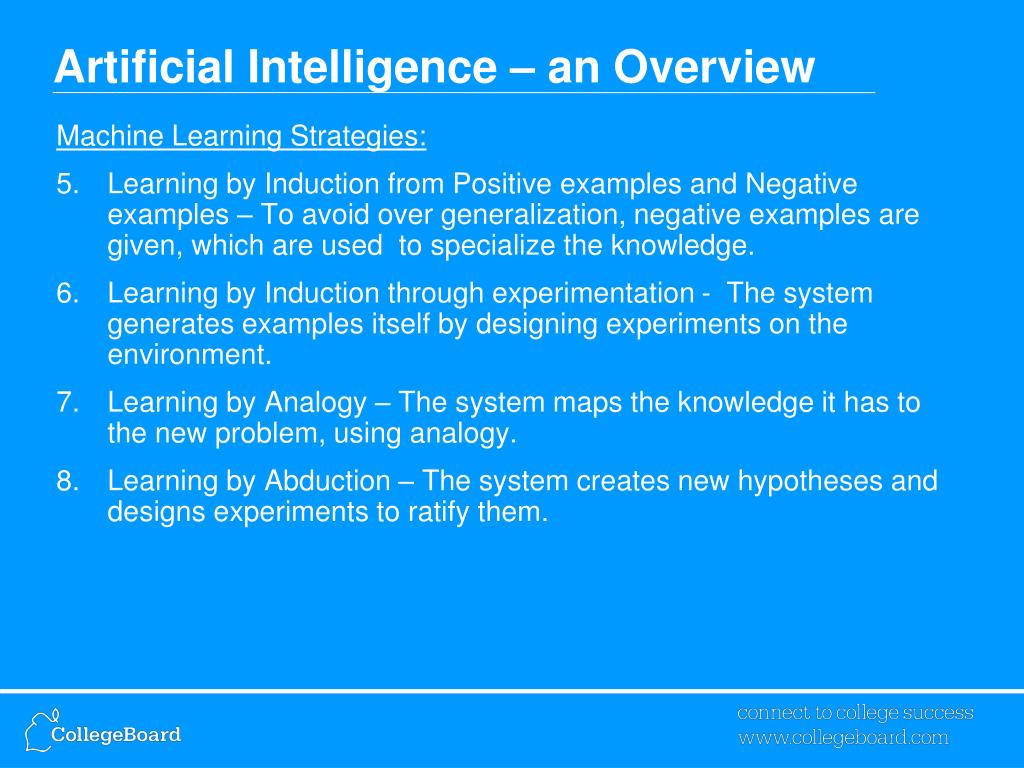 Artificial Intelligence – an Overview

Machine Learning Strategies:

5. Learning by Induction from Positive examples and Negative examples – To avoid over generalization, negative examples are given, which are used  to specialize the knowledge.

6. Learning by Induction through experimentation -  The system generates examples itself by designing experiments on the environment.

7. Learning by Analogy – The system maps the knowledge it has to the new problem, using analogy.

8. Learning by Abduction – The system creates new hypotheses and designs experiments to ratify them.

CollegeBoard

connect to college success
www.collegeboard.com